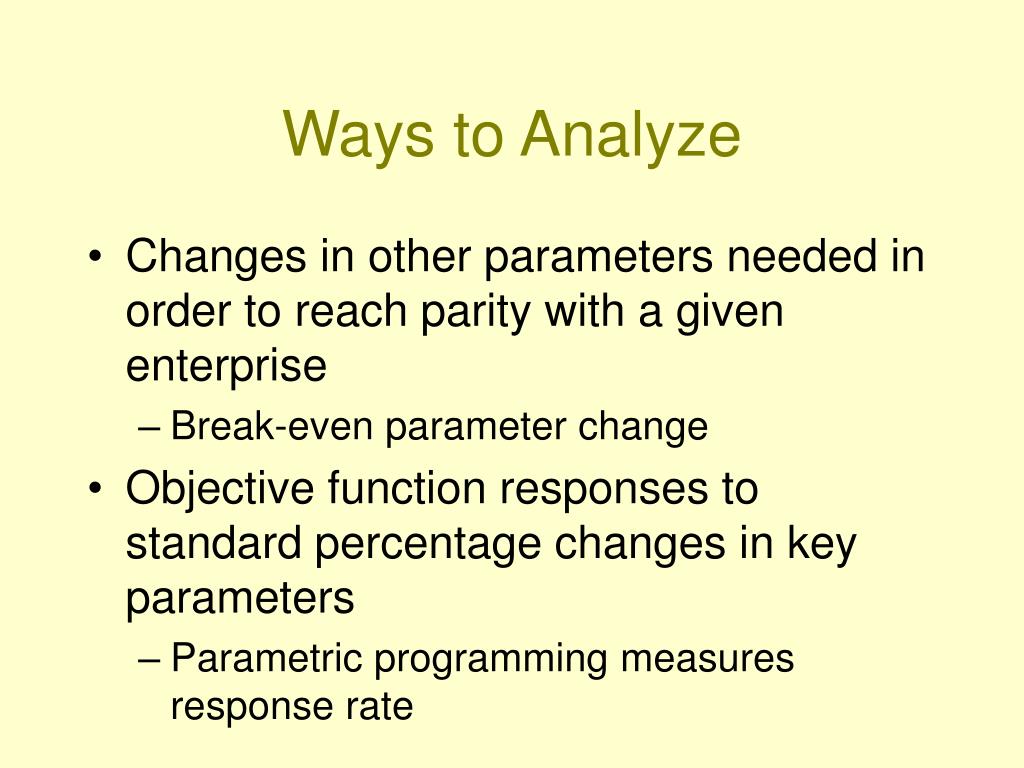 Ways to Analyze

• Changes in other parameters needed in order to reach parity with a given enterprise
– Break-even parameter change
• Objective function responses to standard percentage changes in key parameters
– Parametric programming measures response rate